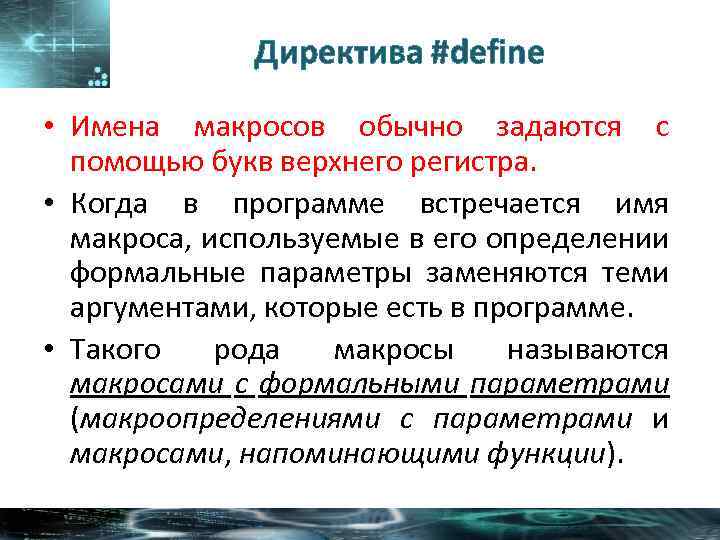 C++

Директива #define

• Имена макросов обычно задаются с помощью букв верхнего регистра.

• Когда в программе встречается имя макроса, используемые в его определении формальные параметры заменяются теми аргументами, которые есть в программе.

• Такого рода макросы называются макросами с формальными параметрами (макроопределениями с параметрами и макросами, напоминающими функции).